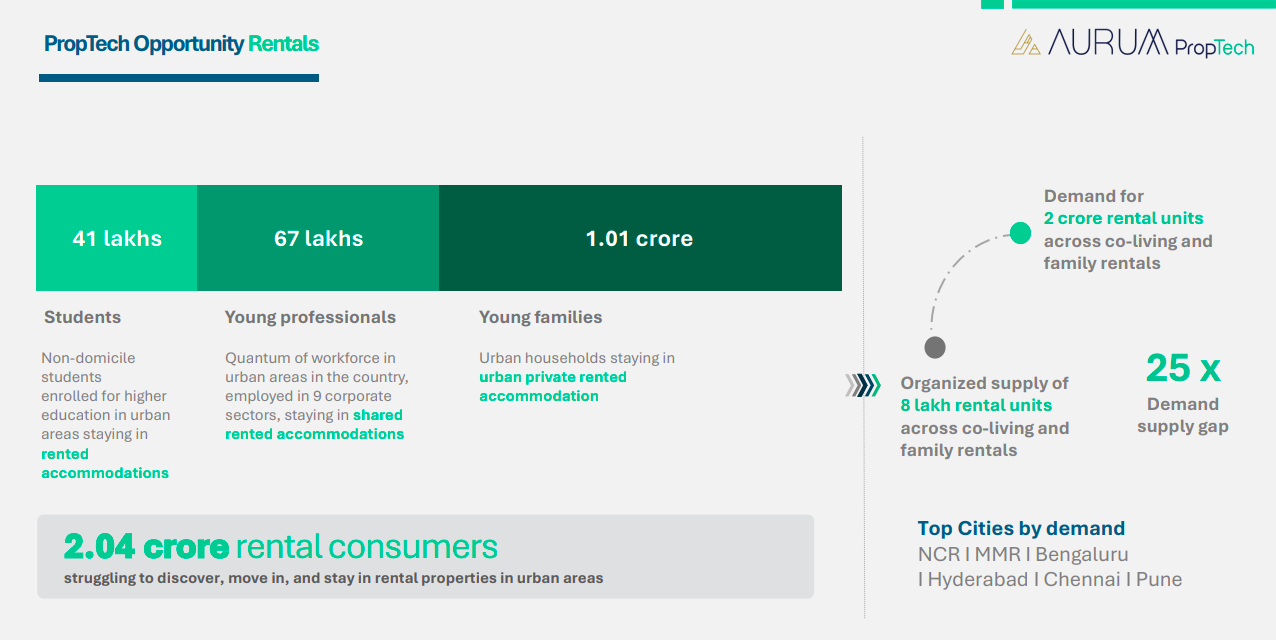 PropTech Opportunity Rentals

AURUM PropTech

41 lakhs

67 lakhs

1.01 crore

Students

Non-domicile students enrolled for higher education in urban areas staying in rented accommodations

Young professionals

Quantum of workforce in urban areas in the country, employed in 9 corporate sectors, staying in shared rented accommodations

Young families

Urban households staying in urban private rented accommodation

2.04 crore rental consumers

struggling to discover, move in, and stay in rental properties in urban areas

Demand for 2 crore rental units across co-living and family rentals

Organized supply of 8 lakh rental units across co-living and family rentals

25 x

Demand supply gap

Top Cities by demand

NCR I MMR I Bengaluru I Hyderabad I Chennai I Pune